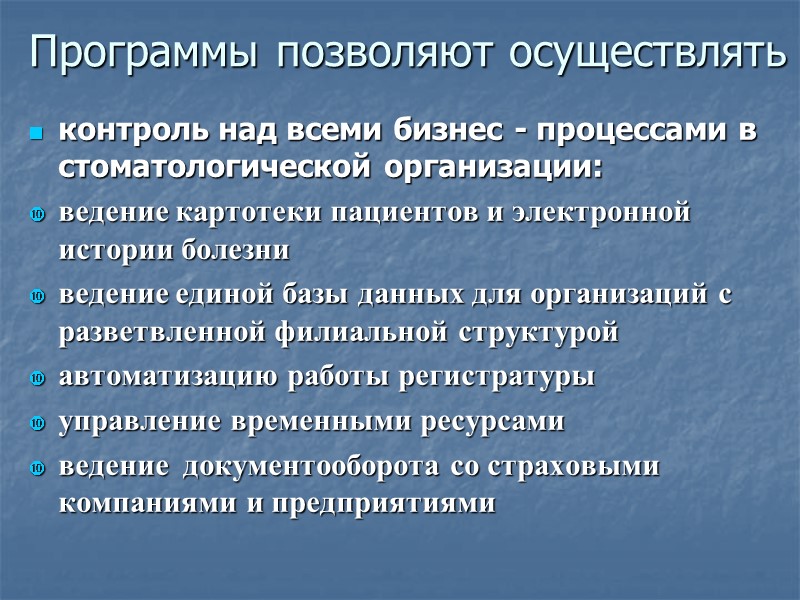 Программы позволяют осуществлять

контроль над всеми бизнес - процессами в стоматологической организации:

ведение картотеки пациентов и электронной истории болезни

ведение единой базы данных для организаций с разветвленной филиальной структурой

автоматизацию работы регистратуры

управление временными ресурсами

ведение документооборота со страховыми компаниями и предприятиями